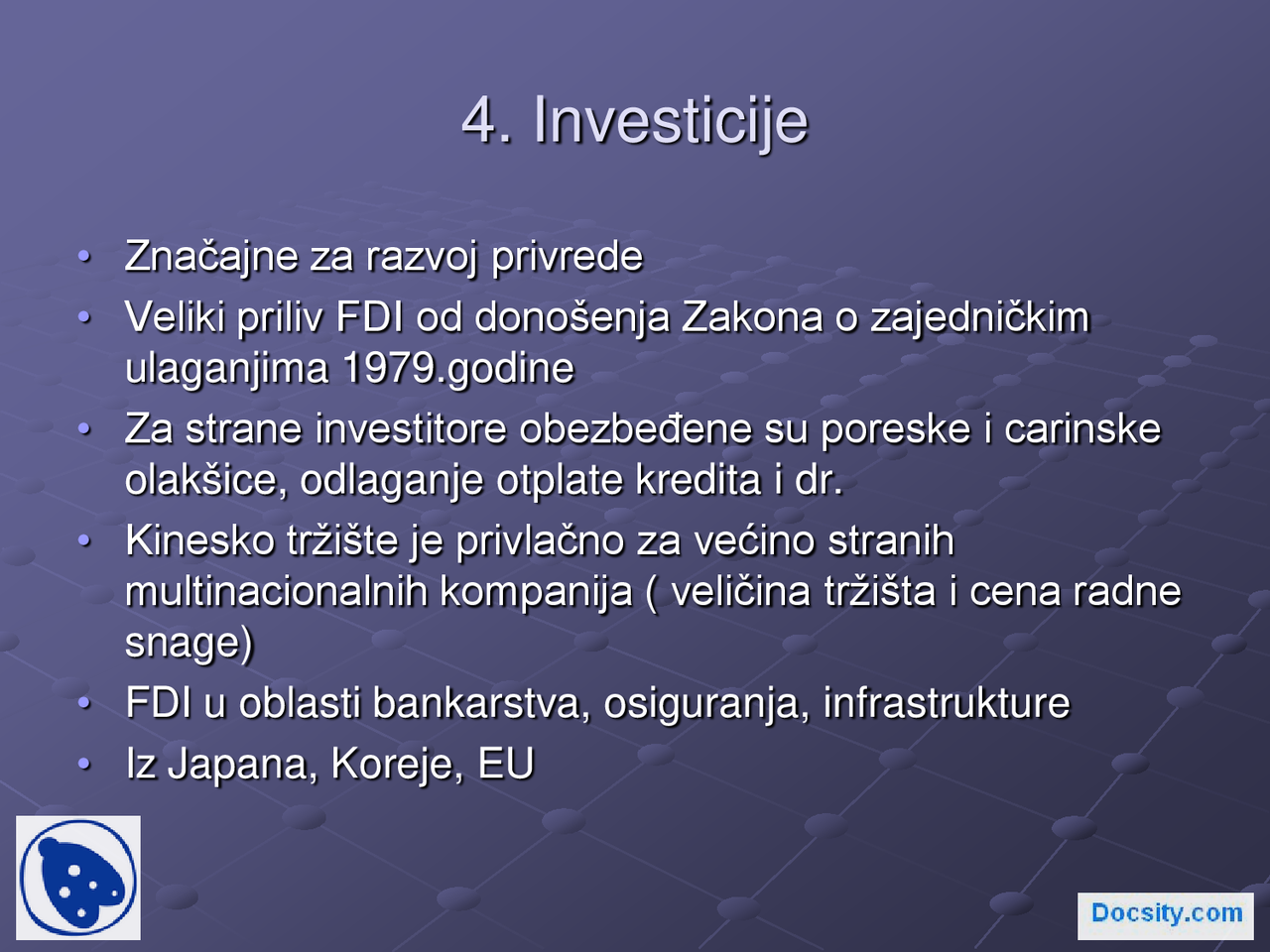 4. Investicije

• Značajne za razvoj privrede
• Veliki priliv FDI od donošenja Zakona o zajedničkim ulaganjima 1979.godine
• Za strane investitore obezbeđene su poreske i carinske olakšice, odlaganje otplate kredita i dr.
• Kinesko tržište je privlačno za većino stranih multinacionalnih kompanija ( veličina tržišta i cena radne snage)
• FDI u oblasti bankarstva, osiguranja, infrastrukture
• Iz Japana, Koreje, EU

Docsity.com